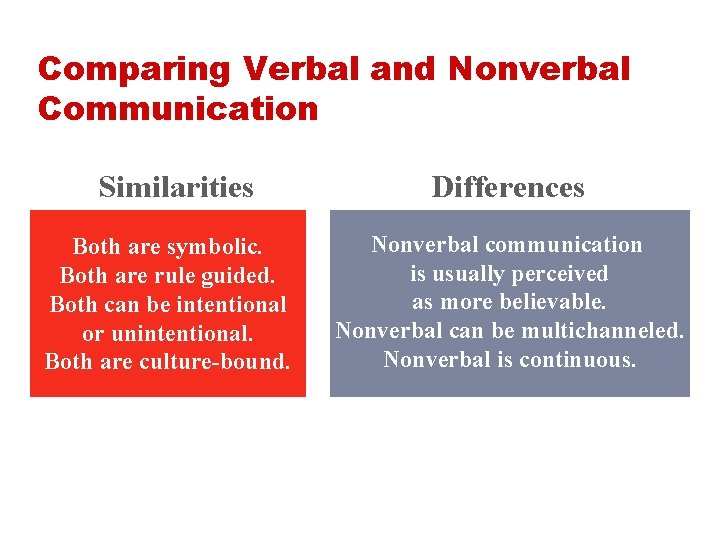 Comparing Verbal and Nonverbal Communication

Similarities

Both are symbolic.
Both are rule guided.
Both can be intentional or unintentional.
Both are culture-bound.

Differences

Nonverbal communication is usually perceived as more believable.
Nonverbal can be multichanneled.
Nonverbal is continuous.